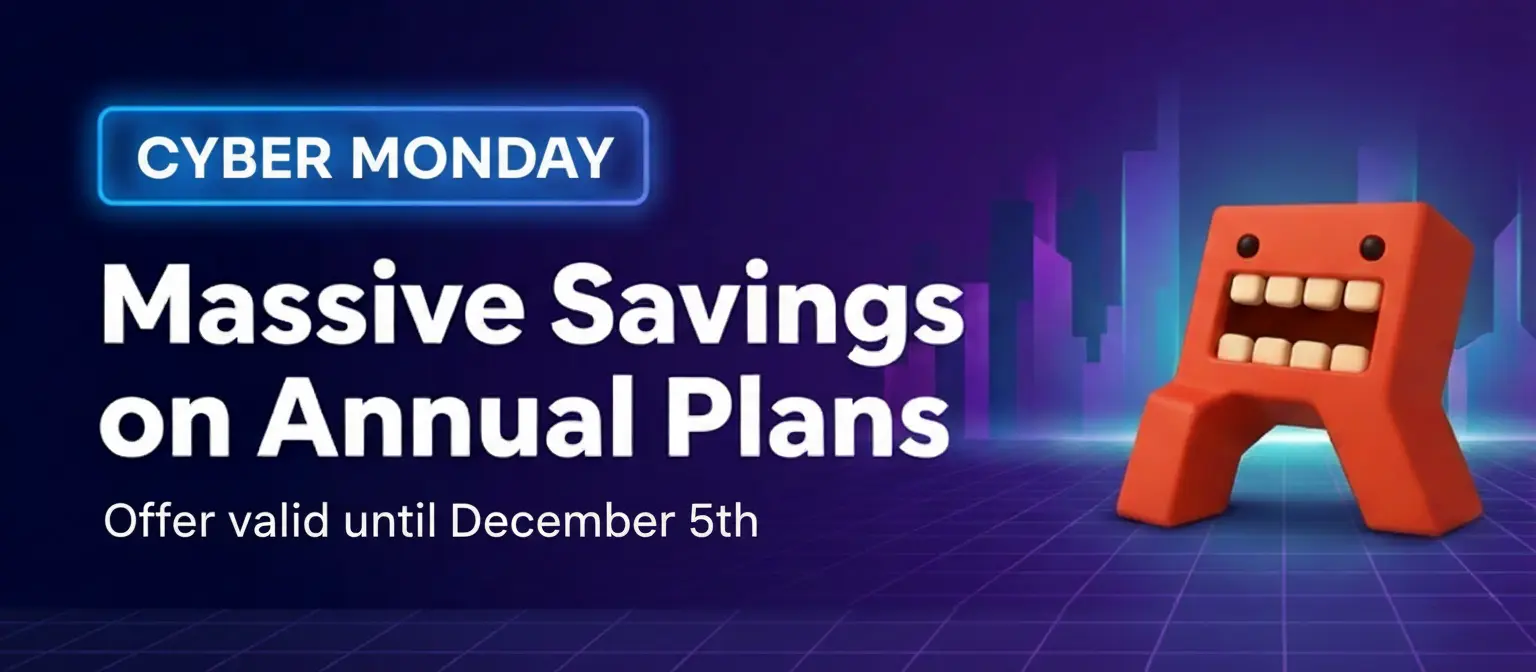 CYBER MONDAY

Massive Savings on Annual Plans

Offer valid until December 5th